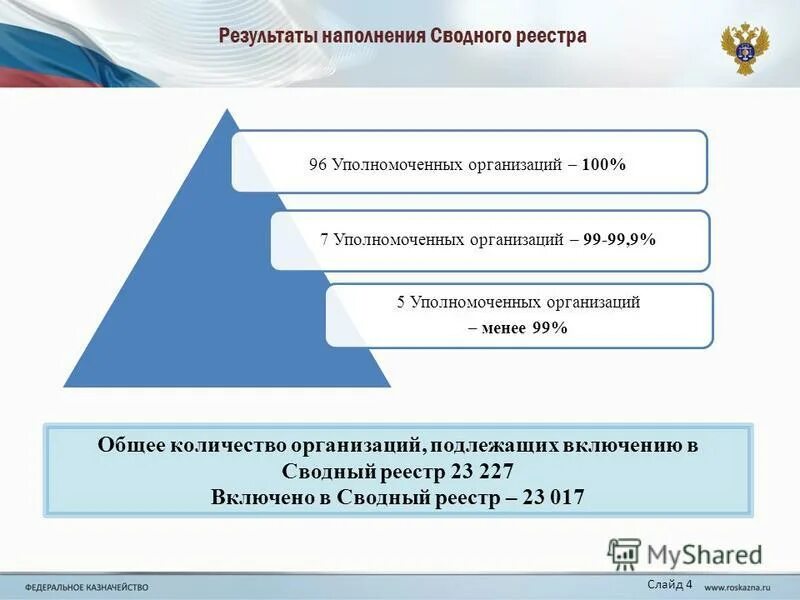 Результаты наполнения Сводного реестра

96 Уполномоченных организаций – 100%

7 Уполномоченных организаций – 99-99,9%

5 Уполномоченных организаций – менее 99%

Общее количество организаций, подлежащих включению в Сводный реестр 23 227
Включено в Сводный реестр – 23 017

MyShared

ФЕДЕРАЛЬНОЕ КАЗНАЧЕЙСТВО

Слайд 4

www.roskazna.ru